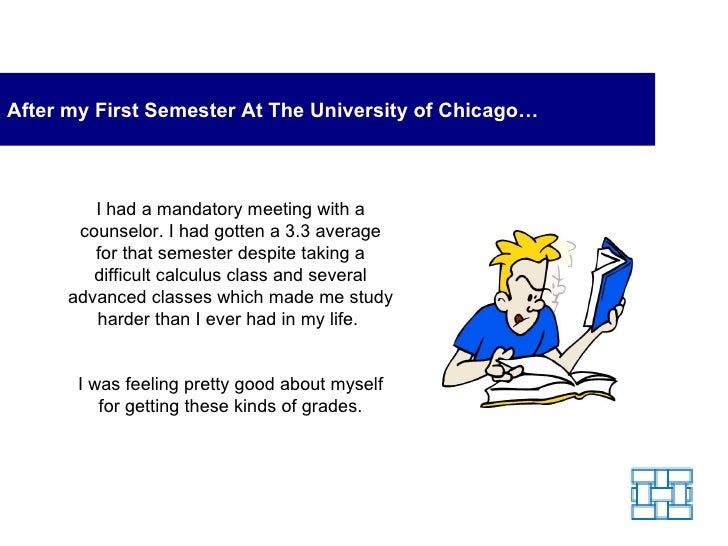 After my First Semester At The University of Chicago…

I had a mandatory meeting with a counselor. I had gotten a 3.3 average for that semester despite taking a difficult calculus class and several advanced classes which made me study harder than I ever had in my life.

I was feeling pretty good about myself for getting these kinds of grades.